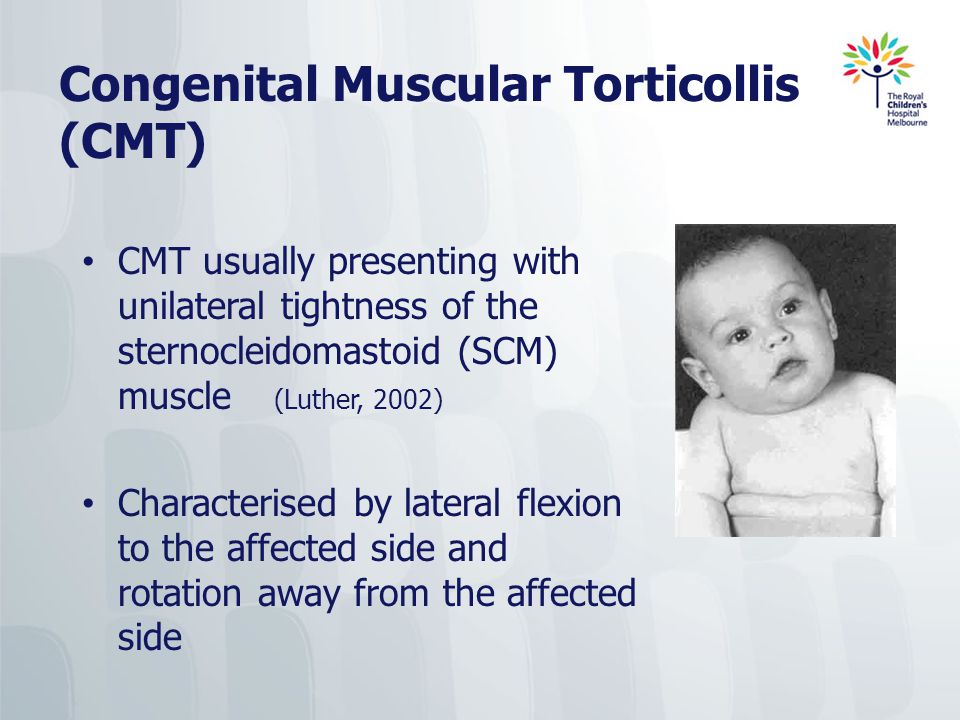 Congenital Muscular Torticollis (CMT)

The Royal Children's Hospital Melbourne

• CMT usually presenting with unilateral tightness of the sternocleidomastoid (SCM) muscle (Luther, 2002)

• Characterised by lateral flexion to the affected side and rotation away from the affected side